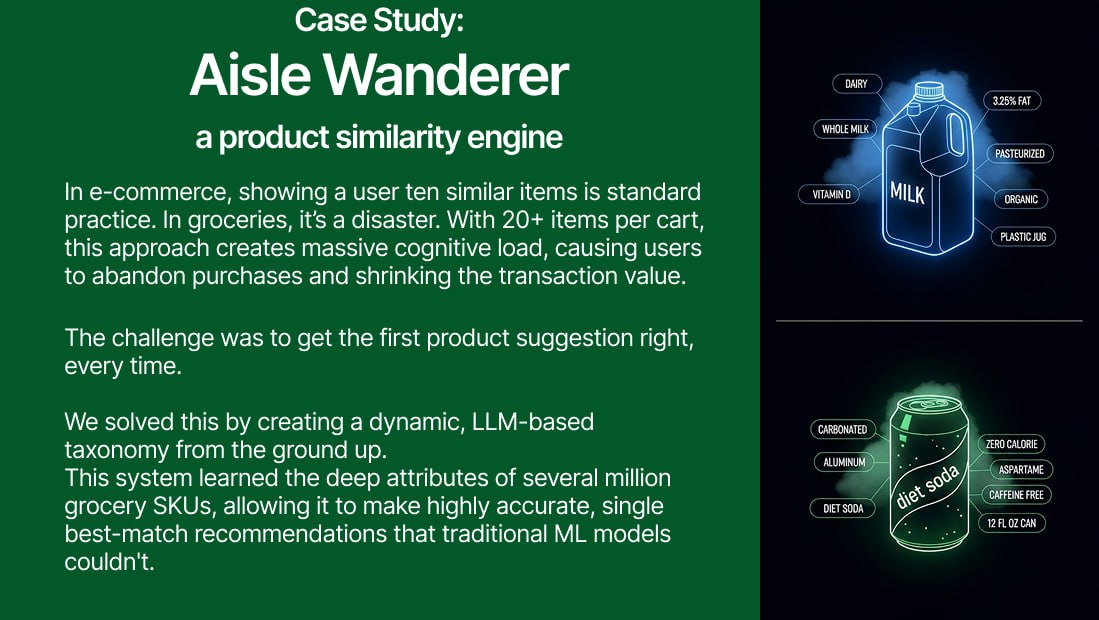 Case Study:
Aisle Wanderer
a product similarity engine

In e-commerce, showing a user ten similar items is standard practice. In groceries, it's a disaster. With 20+ items per cart, this approach creates massive cognitive load, causing users to abandon purchases and shrinking the transaction value.

The challenge was to get the first product suggestion right, every time.

We solved this by creating a dynamic, LLM-based taxonomy from the ground up.
This system learned the deep attributes of several million grocery SKUs, allowing it to make highly accurate, single best-match recommendations that traditional ML models couldn't.

DAIRY
WHOLE MILK
VITAMIN D
MILK
3.25% FAT
PASTEURIZED
ORGANIC
PLASTIC JUG

CARBONATED
ALUMINUM
DIET SODA
diet soda
ZERO CALORIE
ASPARTAME
CAFFEINE FREE
12 FL OZ CAN